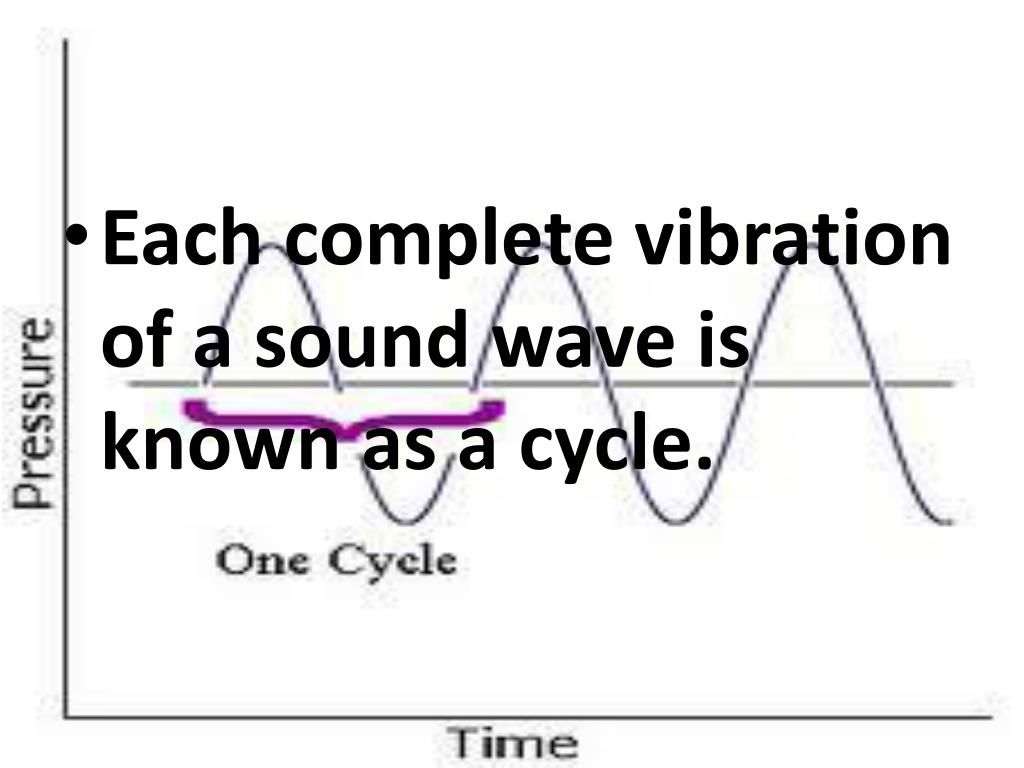 • Each complete vibration of a sound wave is known as a cycle.

Pressure

One Cycle

Time